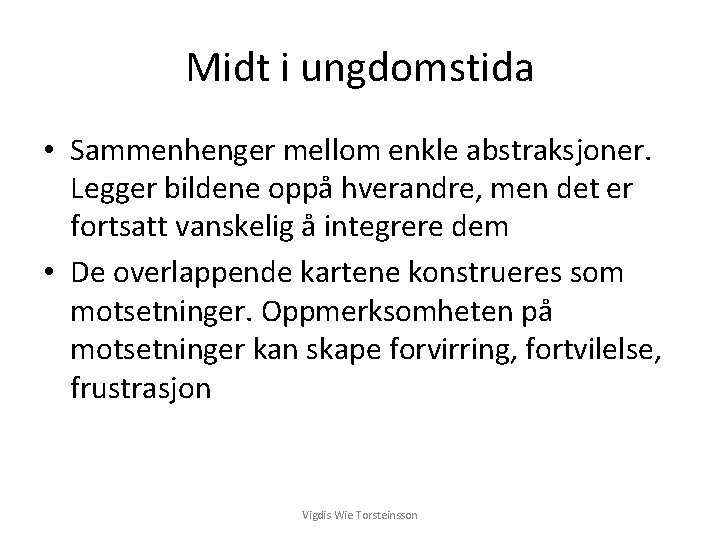 Midt i ungdomstida

• Sammenhenger mellom enkle abstraksjoner. Legger bildene oppå hverandre, men det er fortsatt vanskelig å integrere dem
• De overlappende kartene konstrueres som motsetninger. Oppmerksomheten på motsetninger kan skape forvirring, fortvilelse, frustrasjon

Vigdis Wie Torsteinsson